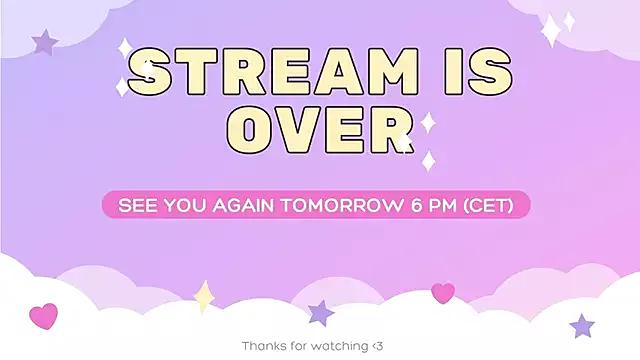 STREAM IS OVER

SEE YOU AGAIN TOMORROW 6 PM (CET)

Thanks for watching <3